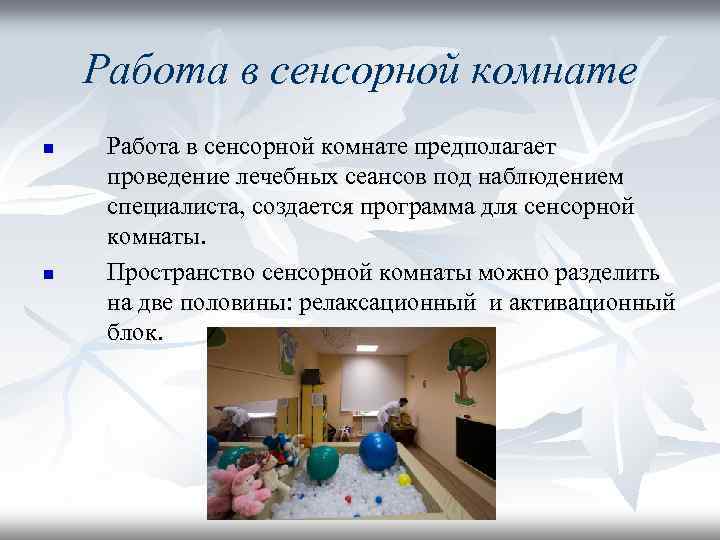 Работа в сенсорной комнате

Работа в сенсорной комнате предполагает проведение лечебных сеансов под наблюдением специалиста, создается программа для сенсорной комнаты.

Пространство сенсорной комнаты можно разделить на две половины: релаксационный и активационный блок.